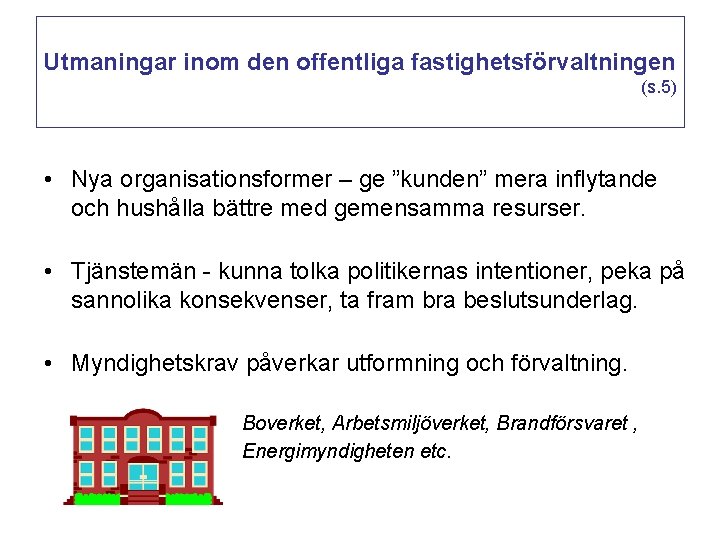 Utmaningar inom den offentliga fastighetsförvaltningen
(s.5)

• Nya organisationsformer – ge ”kunden” mera inflytande och hushålla bättre med gemensamma resurser.

• Tjänstemän - kunna tolka politikernas intentioner, peka på sannolika konsekvenser, ta fram bra beslutsunderlag.

• Myndighetskrav påverkar utformning och förvaltning.

Boverket, Arbetsmiljöverket, Brandförsvaret , Energimyndigheten etc.